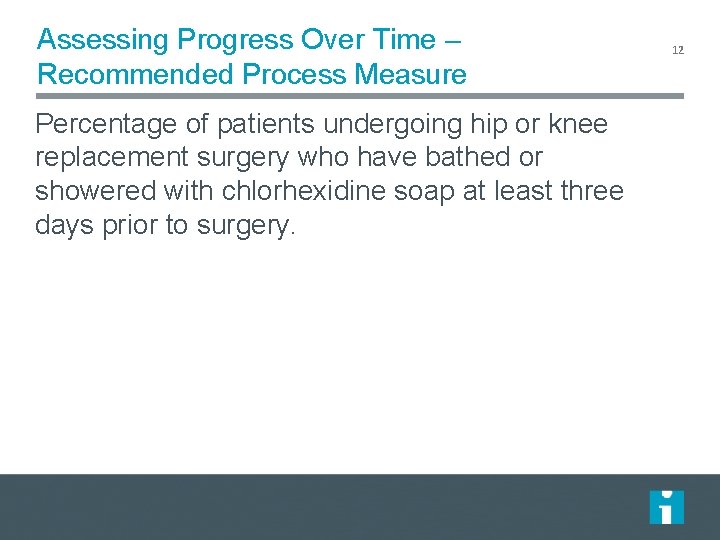 Assessing Progress Over Time – Recommended Process Measure

12

Percentage of patients undergoing hip or knee replacement surgery who have bathed or showered with chlorhexidine soap at least three days prior to surgery.